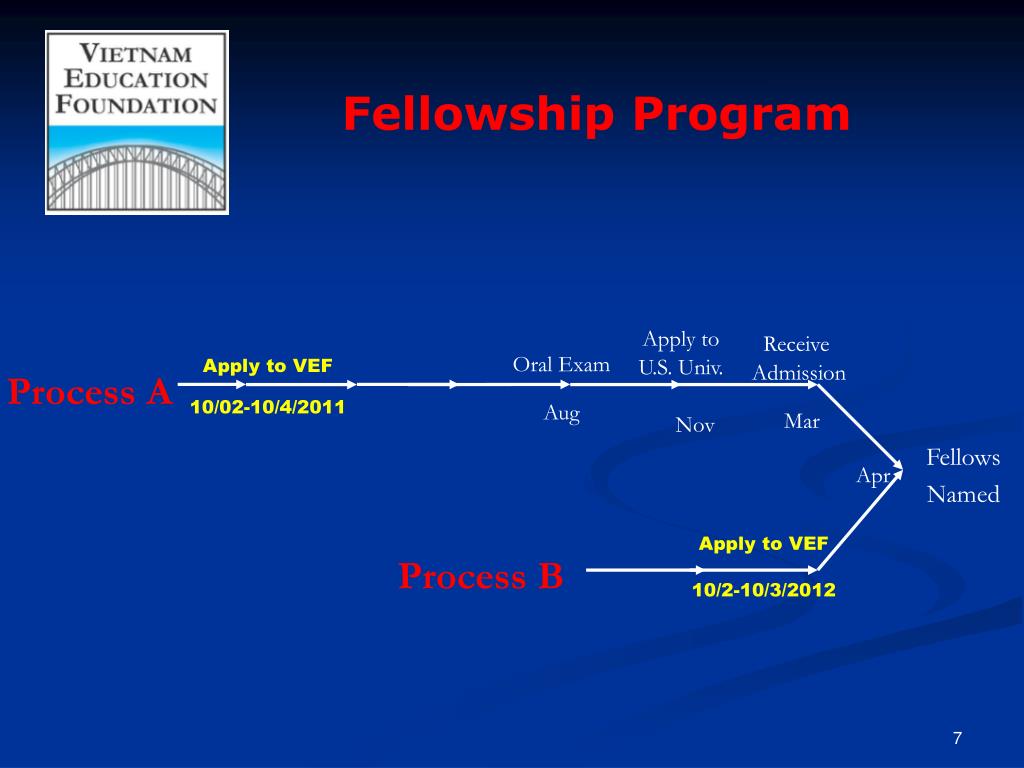 VIETNAM EDUCATION FOUNDATION

Fellowship Program

Process A

Apply to VEF

10/02-10/4/2011

Oral Exam

Aug

Apply to U.S. Univ.

Nov

Receive Admission

Mar

Apr

Fellows Named

Process B

Apply to VEF

10/2-10/3/2012

7